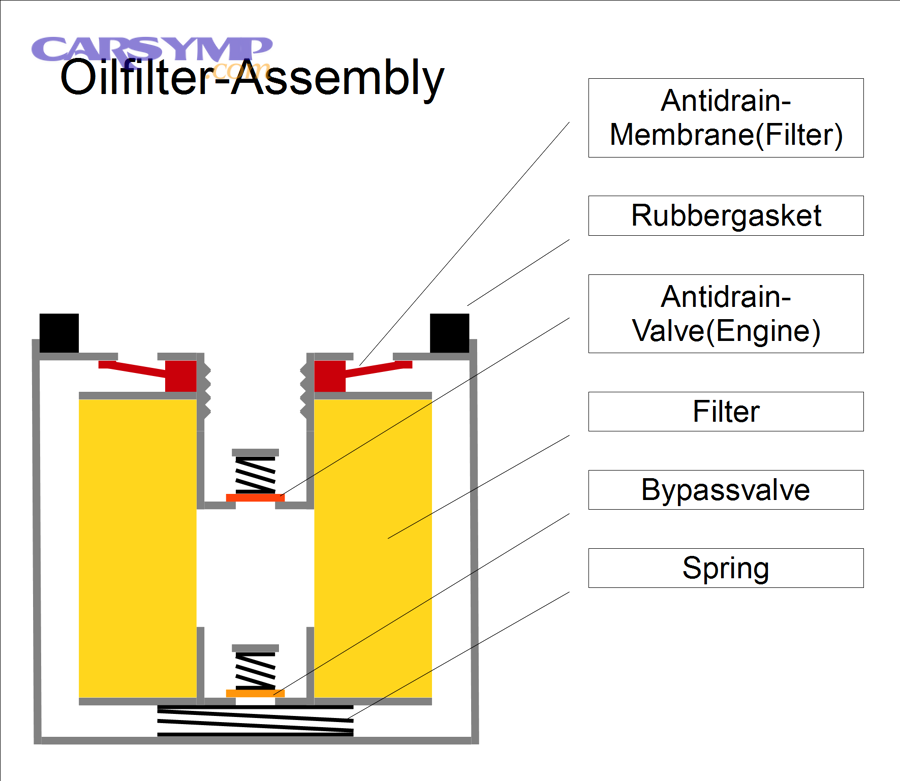 CARSYMP
.com
Oilfilter-Assembly

Antidrain-Membrane(Filter)

Rubbergasket

Antidrain-Valve(Engine)

Filter

Bypassvalve

Spring